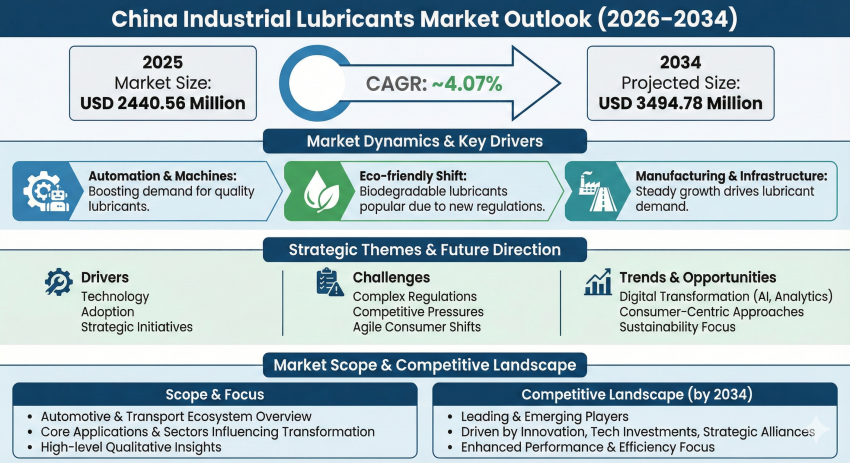 China Industrial Lubricants Market Outlook (2026–2034)

2025
Market Size:
USD 2440.56 Million

CAGR: ~4.07%

2034
Projected Size:
USD 3494.78 Million

Market Dynamics & Key Drivers

Automation & Machines: Boosting demand for quality lubricants.

Eco-friendly Shift: Biodegradable lubricants popular due to new regulations.

Manufacturing & Infrastructure: Steady growth drives lubricant demand.

Strategic Themes & Future Direction

Drivers
Technology
Adoption
Strategic Initiatives

Challenges
Complex Regulations
Competitive Pressures
Agile Consumer Shifts

Trends & Opportunities
Digital Transformation (AI, Analytics)
Consumer-Centric Approaches
Sustainability Focus

Market Scope & Competitive Landscape

Scope & Focus
• Automotive & Transport Ecosystem Overview
• Core Applications & Sectors Influencing Transformation
• High-level Qualitative Insights

Competitive Landscape (by 2034)
• Leading & Emerging Players
• Driven by Innovation, Tech Investments, Strategic Alliances
• Enhanced Performance & Efficiency Focus